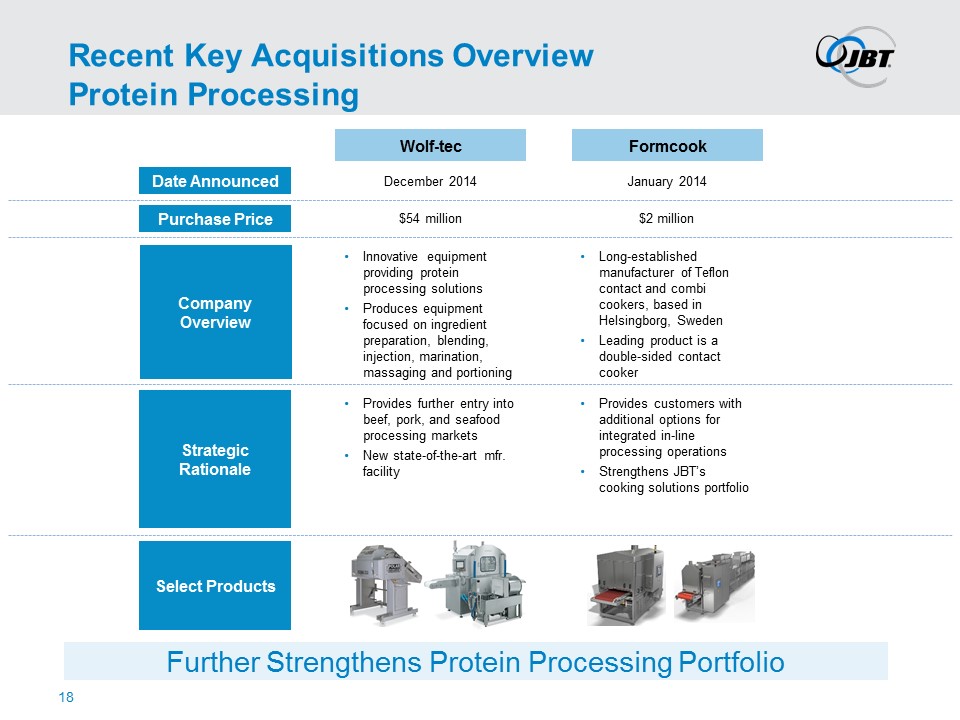 Recent Key Acquisitions Overview
Protein Processing

JBT

| | Wolf-tec | Formcook |
|---|---|---|
| Date Announced | December 2014 | January 2014 |
| Purchase Price | $54 million | $2 million |
| Company Overview | • Innovative equipment providing protein processing solutions • Produces equipment focused on ingredient preparation, blending, injection, marination, massaging and portioning | • Long-established manufacturer of Teflon contact and combi cookers, based in Helsingborg, Sweden • Leading product is a double-sided contact cooker |
| Strategic Rationale | • Provides further entry into beef, pork, and seafood processing markets • New state-of-the-art mfr. facility | • Provides customers with additional options for integrated in-line processing operations • Strengthens JBT's cooking solutions portfolio |
| Select Products | | |

Further Strengthens Protein Processing Portfolio

18